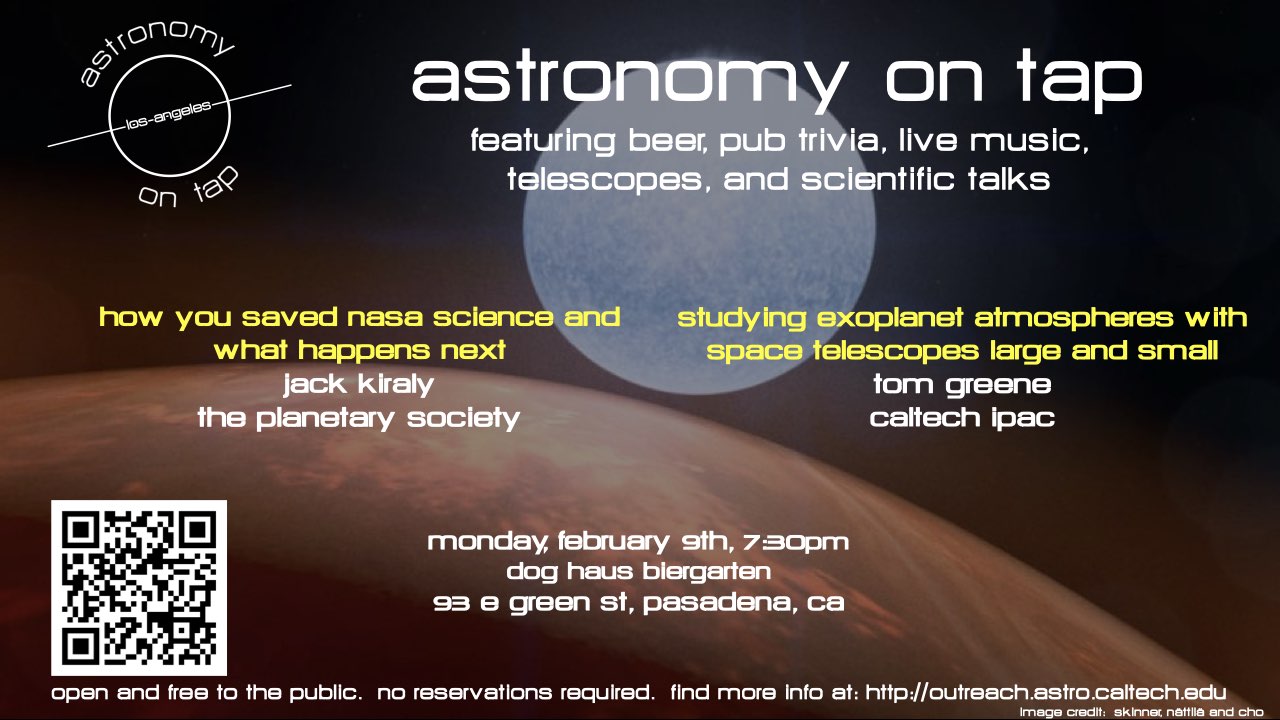 astronomy
los-angeles
on tap

astronomy on tap

featuring beer, pub trivia, live music, telescopes, and scientific talks

how you saved nasa science and what happens next
jack kiraly
the planetary society

studying exoplanet atmospheres with space telescopes large and small
tom greene
caltech ipac

monday, february 9th, 7:30pm
dog haus biergarten
93 e green st, pasadena, ca

open and free to the public. no reservations required. find more info at: http://outreach.astro.caltech.edu

image credit: skinner, nättilä and cho